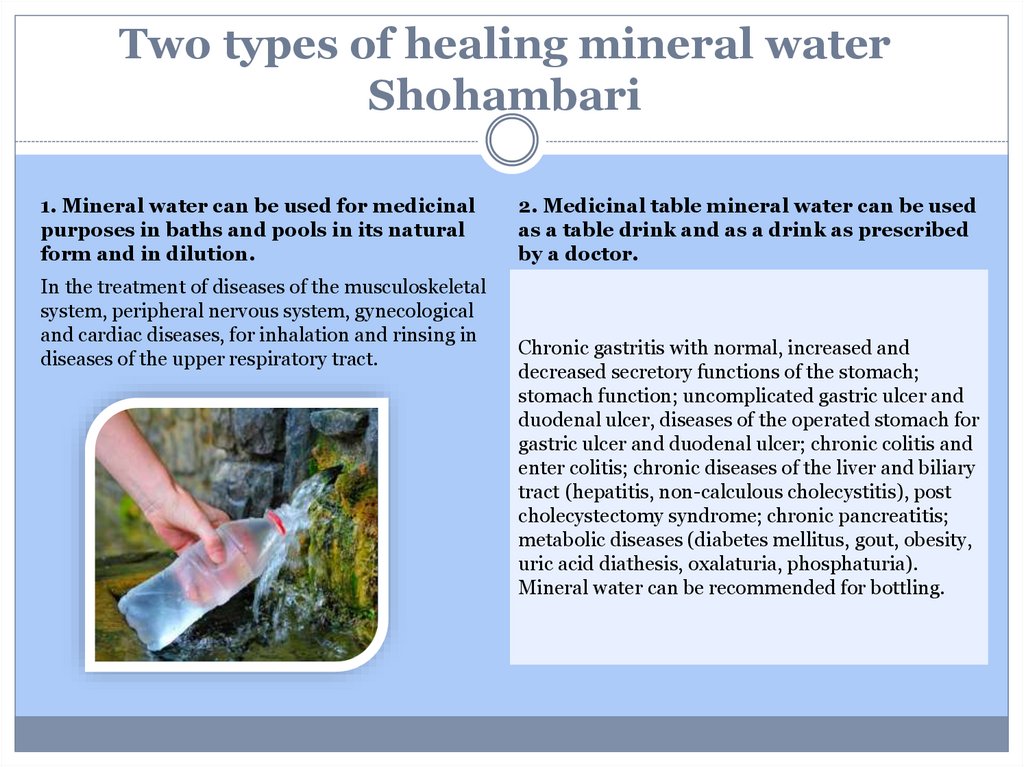 Two types of healing mineral water Shohambari

1. Mineral water can be used for medicinal purposes in baths and pools in its natural form and in dilution.

In the treatment of diseases of the musculoskeletal system, peripheral nervous system, gynecological and cardiac diseases, for inhalation and rinsing in diseases of the upper respiratory tract.

2. Medicinal table mineral water can be used as a table drink and as a drink as prescribed by a doctor.

Chronic gastritis with normal, increased and decreased secretory functions of the stomach; stomach function; uncomplicated gastric ulcer and duodenal ulcer, diseases of the operated stomach for gastric ulcer and duodenal ulcer; chronic colitis and enter colitis; chronic diseases of the liver and biliary tract (hepatitis, non-calculous cholecystitis), post cholecystectomy syndrome; chronic pancreatitis; metabolic diseases (diabetes mellitus, gout, obesity, uric acid diathesis, oxalaturia, phosphaturia). Mineral water can be recommended for bottling.